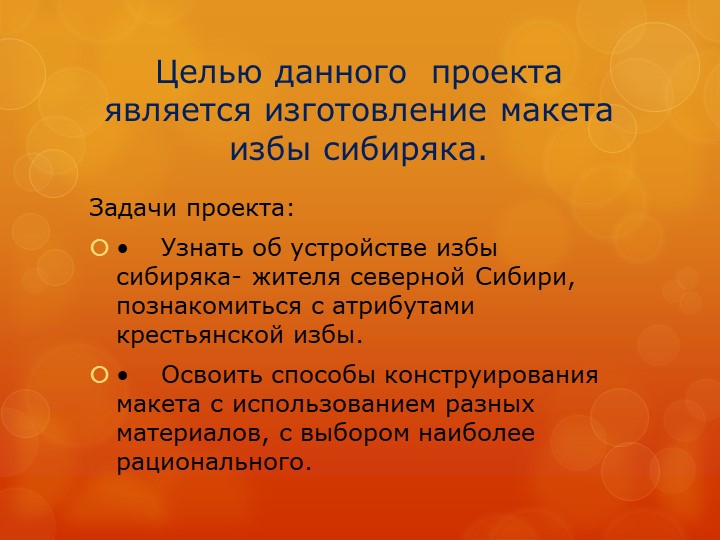 Целью данного проекта является изготовление макета избы сибиряка.

Задачи проекта:

• Узнать об устройстве избы сибиряка- жителя северной Сибири, познакомиться с атрибутами крестьянской избы.

• Освоить способы конструирования макета с использованием разных материалов, с выбором наиболее рационального.